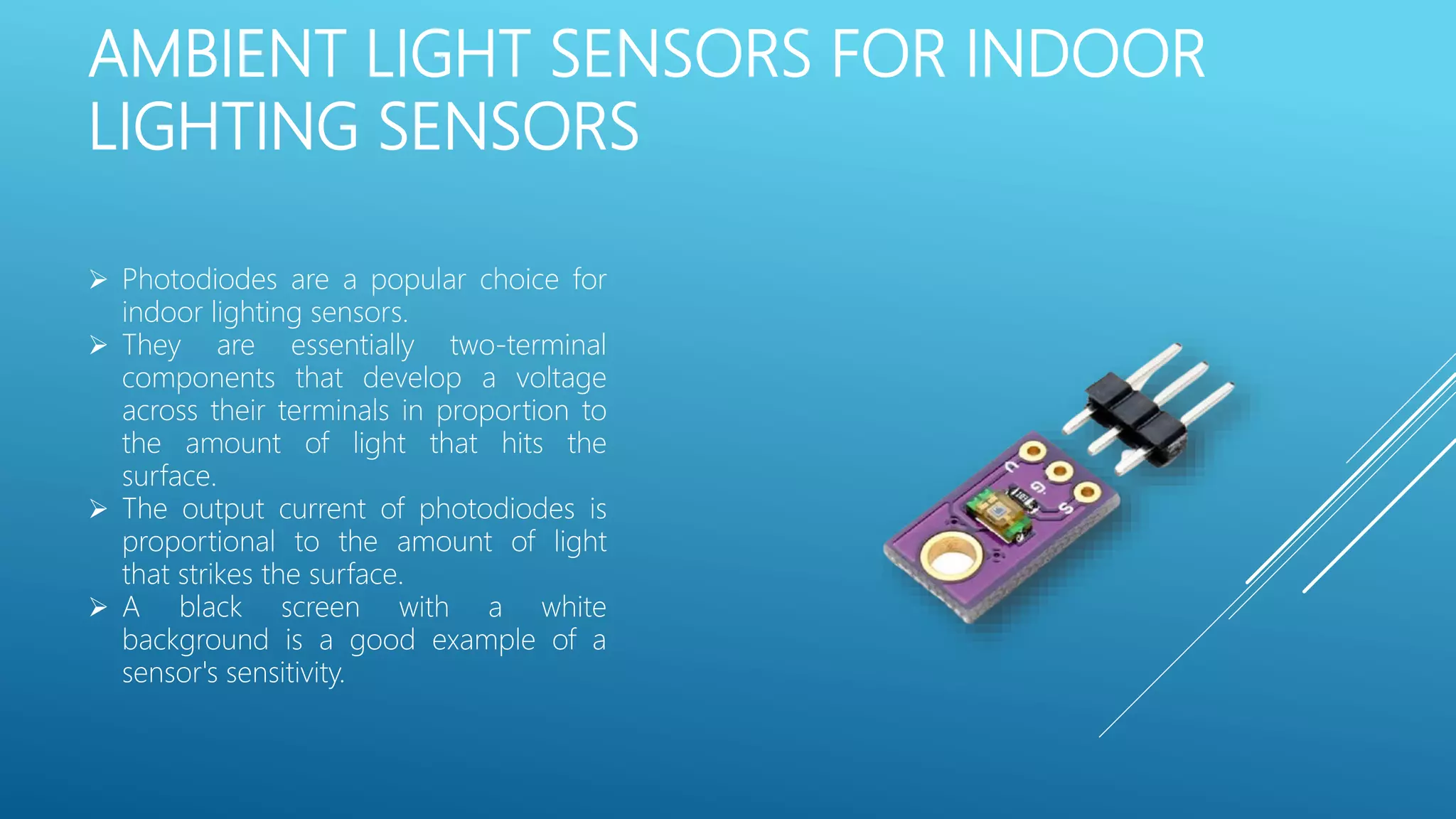 AMBIENT LIGHT SENSORS FOR INDOOR LIGHTING SENSORS

➢ Photodiodes are a popular choice for indoor lighting sensors.
➢ They are essentially two-terminal components that develop a voltage across their terminals in proportion to the amount of light that hits the surface.
➢ The output current of photodiodes is proportional to the amount of light that strikes the surface.
➢ A black screen with a white background is a good example of a sensor's sensitivity.

C G S